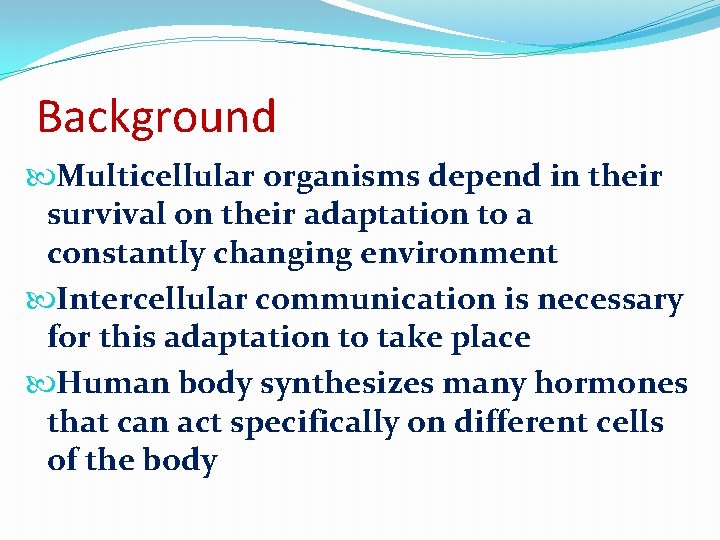 Background

Multicellular organisms depend in their survival on their adaptation to a constantly changing environment

Intercellular communication is necessary for this adaptation to take place

Human body synthesizes many hormones that can act specifically on different cells of the body